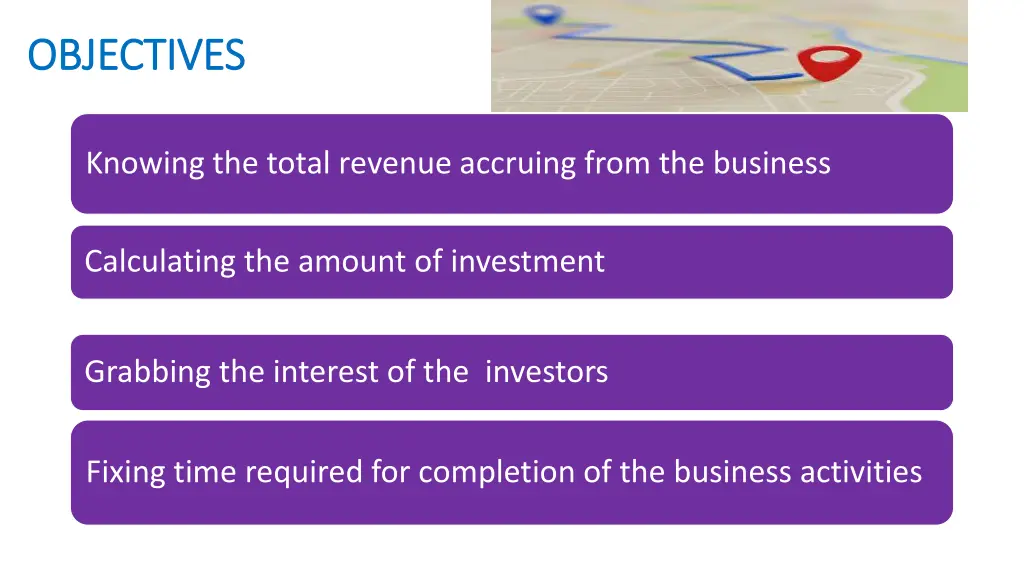 OBJECTIVES

Knowing the total revenue accruing from the business

Calculating the amount of investment

Grabbing the interest of the investors

Fixing time required for completion of the business activities